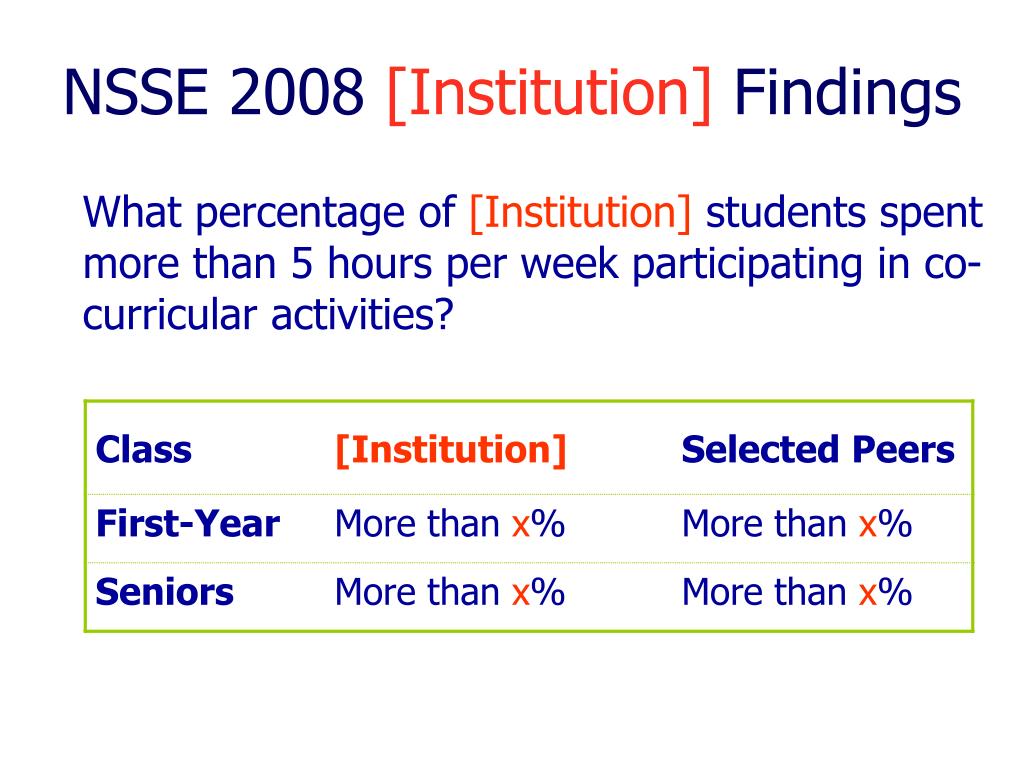 NSSE 2008 [Institution] Findings

What percentage of [Institution] students spent more than 5 hours per week participating in co-curricular activities?

| Class | [Institution] | Selected Peers |
|---|---|---|
| First-Year | More than x% | More than x% |
| Seniors | More than x% | More than x% |